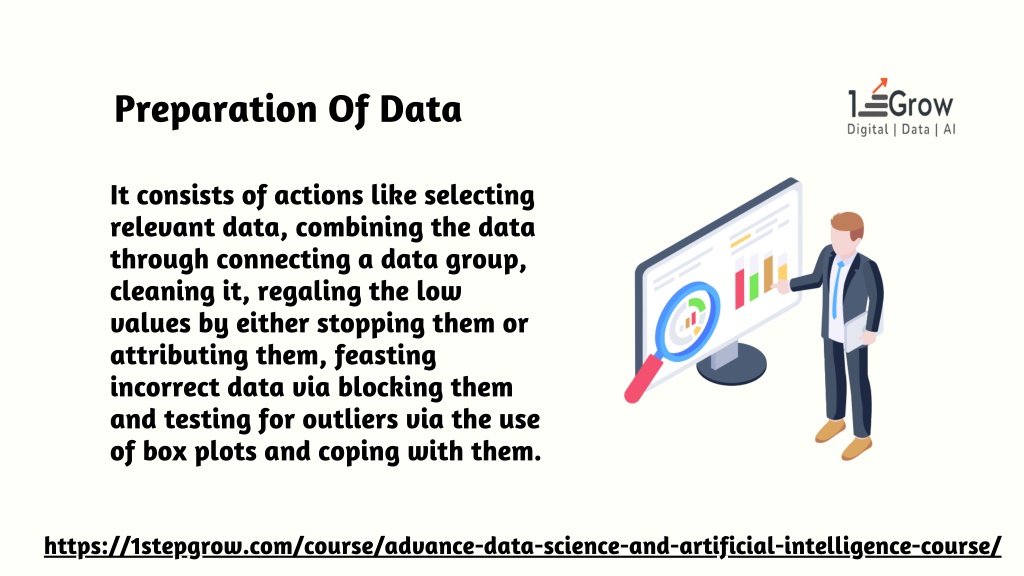 Preparation Of Data

1 Grow
Digital | Data | AI

It consists of actions like selecting relevant data, combining the data through connecting a data group, cleaning it, regaling the low values by either stopping them or attributing them, feasting incorrect data via blocking them and testing for outliers via the use of box plots and coping with them.

https://1stepgrow.com/course/advance-data-science-and-artificial-intelligence-course/